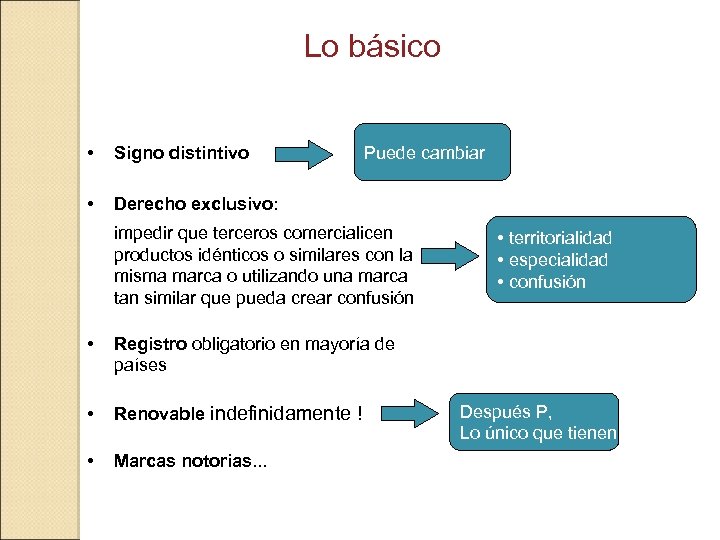 Lo básico

• Signo distintivo

Puede cambiar

• Derecho exclusivo:

impedir que terceros comercialicen productos idénticos o similares con la misma marca o utilizando una marca tan similar que pueda crear confusión

• territorialidad
• especialidad
• confusión

• Registro obligatorio en mayoría de países

• Renovable indefinidamente !

Después P,
Lo único que tienen

• Marcas notorias...